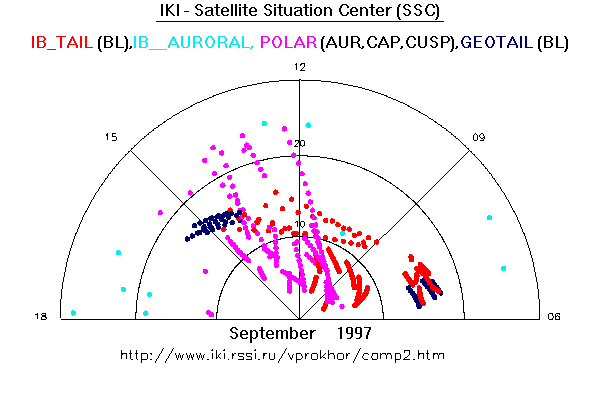 IKI - Satellite Situation Center (SSC)

IB_TAIL (BL),IB__AURORAL, POLAR (AUR,CAP,CUSP),GEOTAIL (BL)

12

15

09

20

10

18

06

September 1997

http://www.iki.rssi.ru/vprokhor/comp2.htm